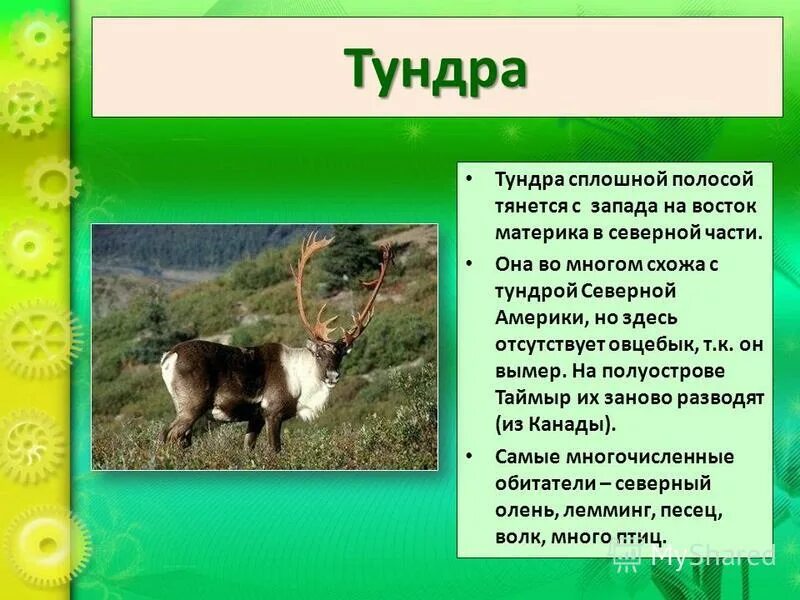 Тундра

• Тундра сплошной полосой тянется с запада на восток материка в северной части.

• Она во многом схожа с тундрой Северной Америки, но здесь отсутствует овцебык, т.к. он вымер. На полуострове Таймыр их заново разводят (из Канады).

• Самые многочисленные обитатели – северный олень, лемминг, песец, волк, много птиц.

MyShared